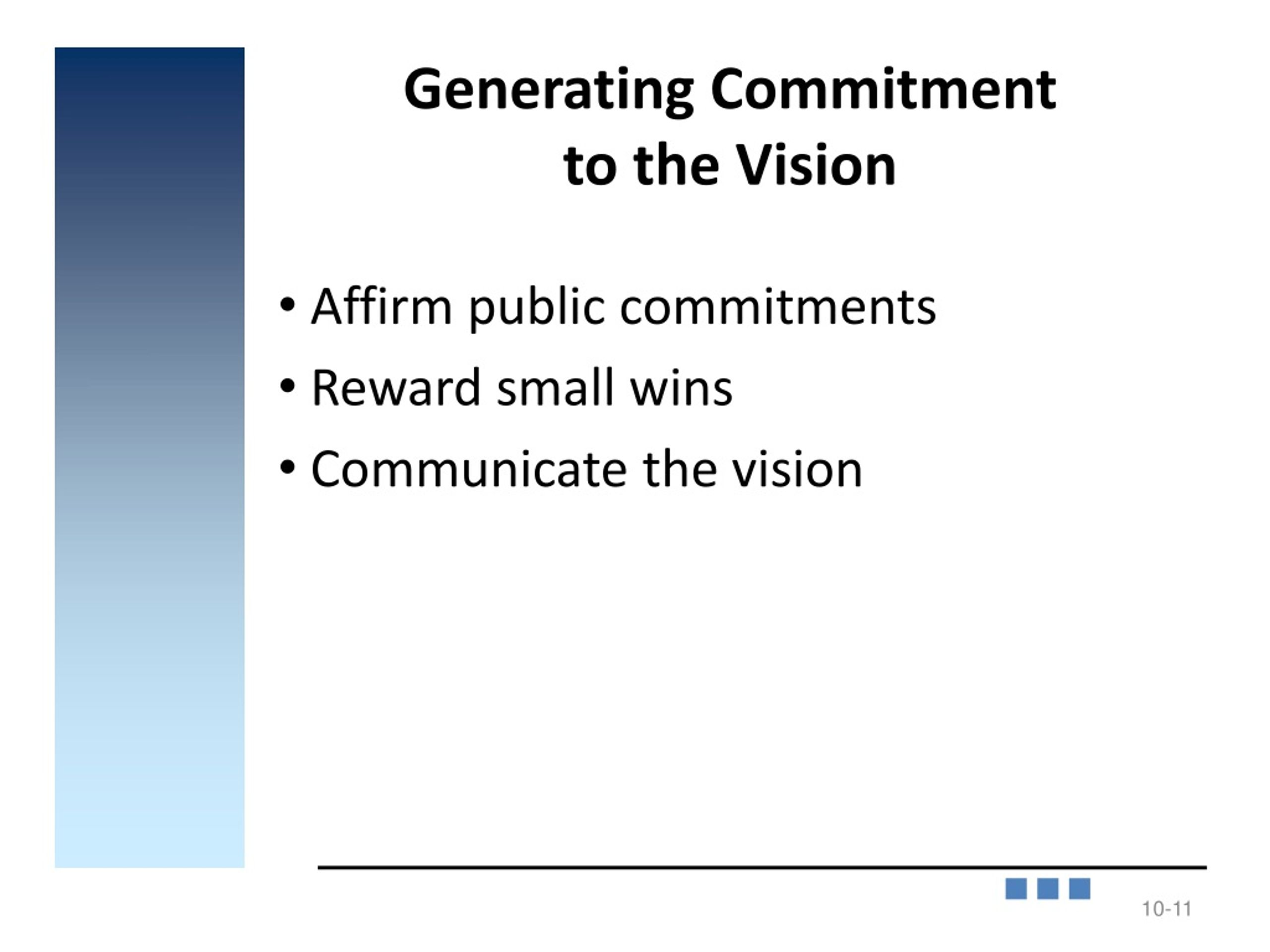 Generating Commitment to the Vision

• Affirm public commitments
• Reward small wins
• Communicate the vision

10-11